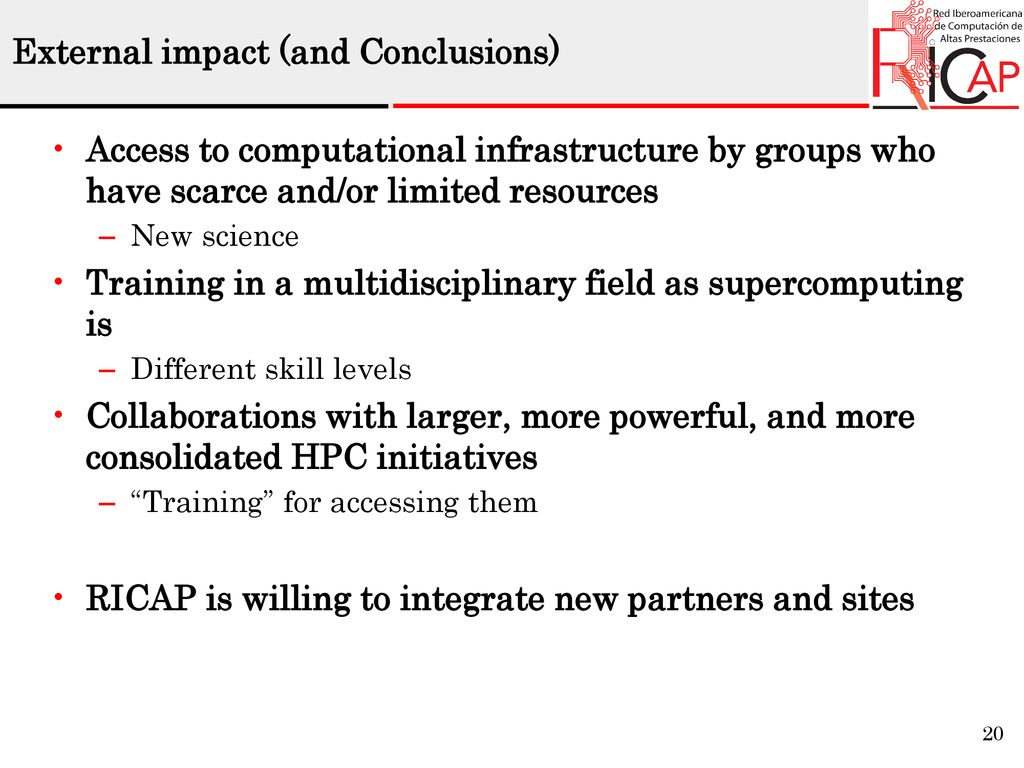 External impact (and Conclusions)

Red Iberoamericana de Computación de Altas Prestaciones

RICAP

• Access to computational infrastructure by groups who have scarce and/or limited resources
– New science
• Training in a multidisciplinary field as supercomputing is
– Different skill levels
• Collaborations with larger, more powerful, and more consolidated HPC initiatives
– “Training” for accessing them

• RICAP is willing to integrate new partners and sites

20